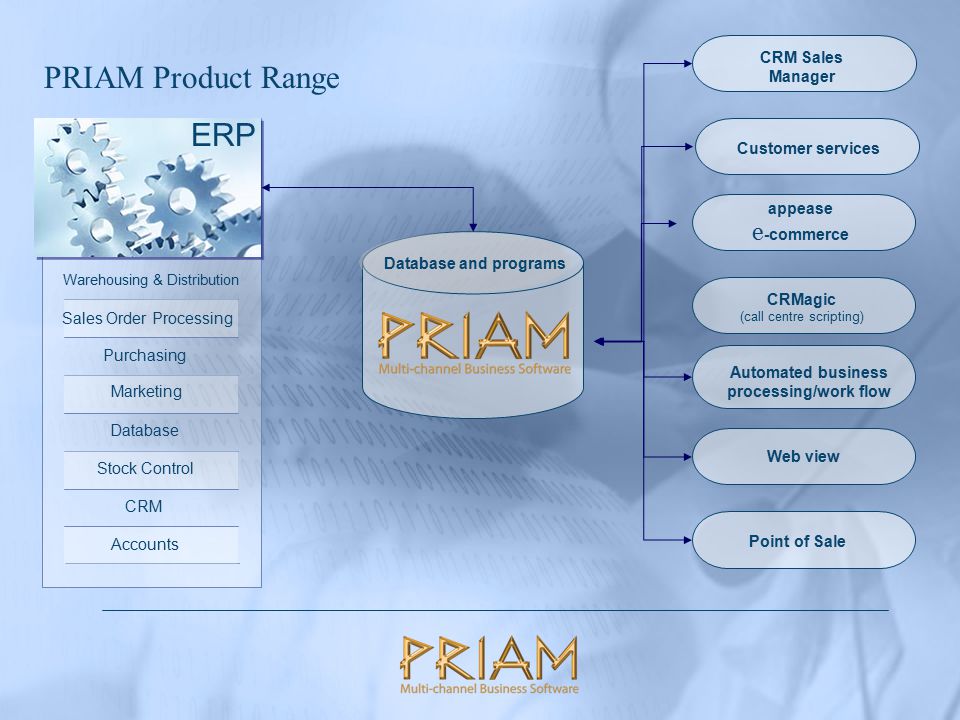 PRIAM Product Range

ERP

Warehousing & Distribution

Sales Order Processing

Purchasing

Marketing

Database

Stock Control

CRM

Accounts

Database and programs

PRIAM
Multi-channel Business Software

CRM Sales Manager

Customer services

appease
e-commerce

CRMagic
(call centre scripting)

Automated business processing/work flow

Web view

Point of Sale

PRIAM
Multi-channel Business Software